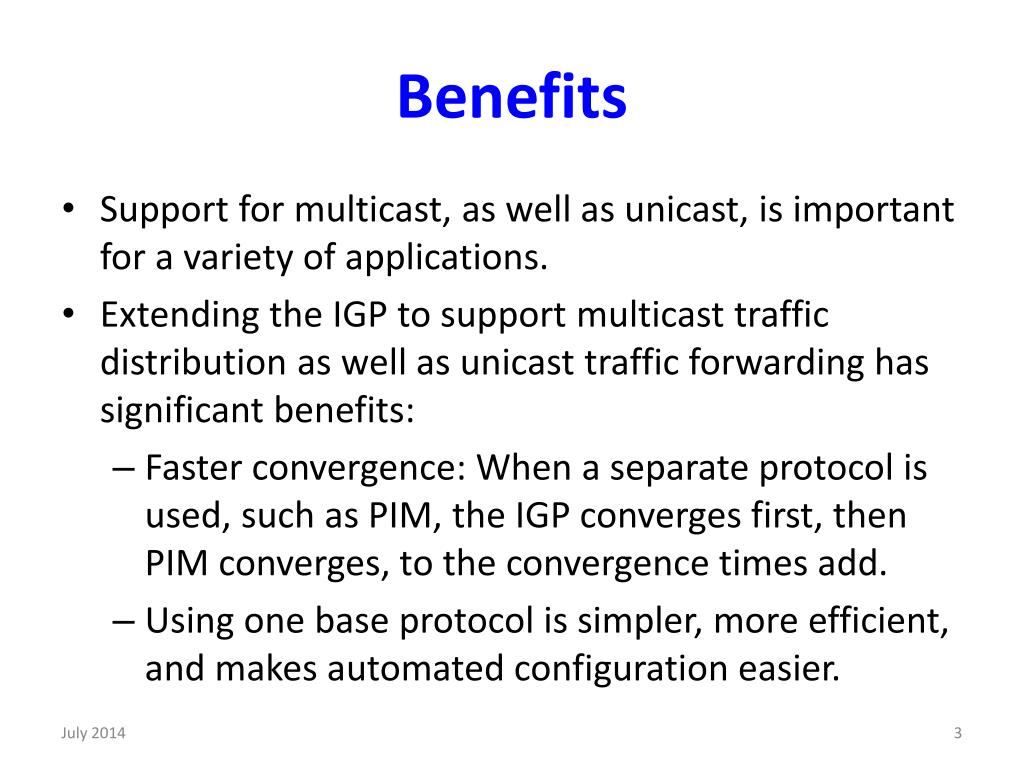 Benefits

• Support for multicast, as well as unicast, is important for a variety of applications.
• Extending the IGP to support multicast traffic distribution as well as unicast traffic forwarding has significant benefits:
– Faster convergence: When a separate protocol is used, such as PIM, the IGP converges first, then PIM converges, to the convergence times add.
– Using one base protocol is simpler, more efficient, and makes automated configuration easier.

July 2014

3